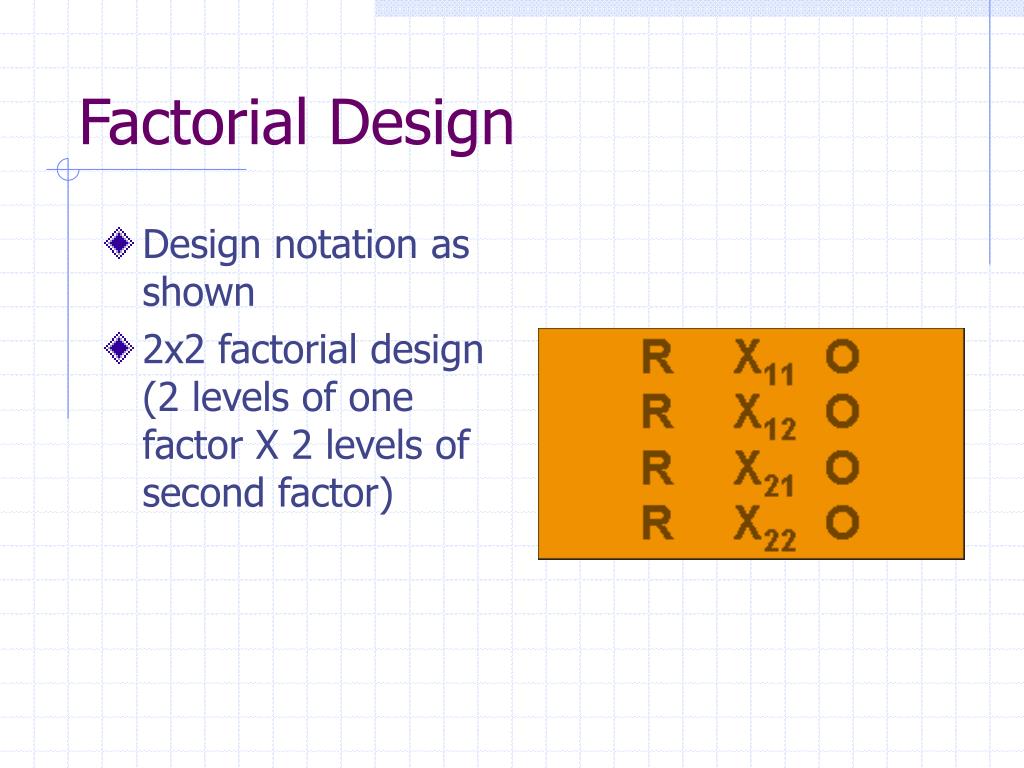 Factorial Design

Design notation as shown

2x2 factorial design (2 levels of one factor X 2 levels of second factor)

R $X_{11}$ O
R $X_{12}$ O
R $X_{21}$ O
R $X_{22}$ O